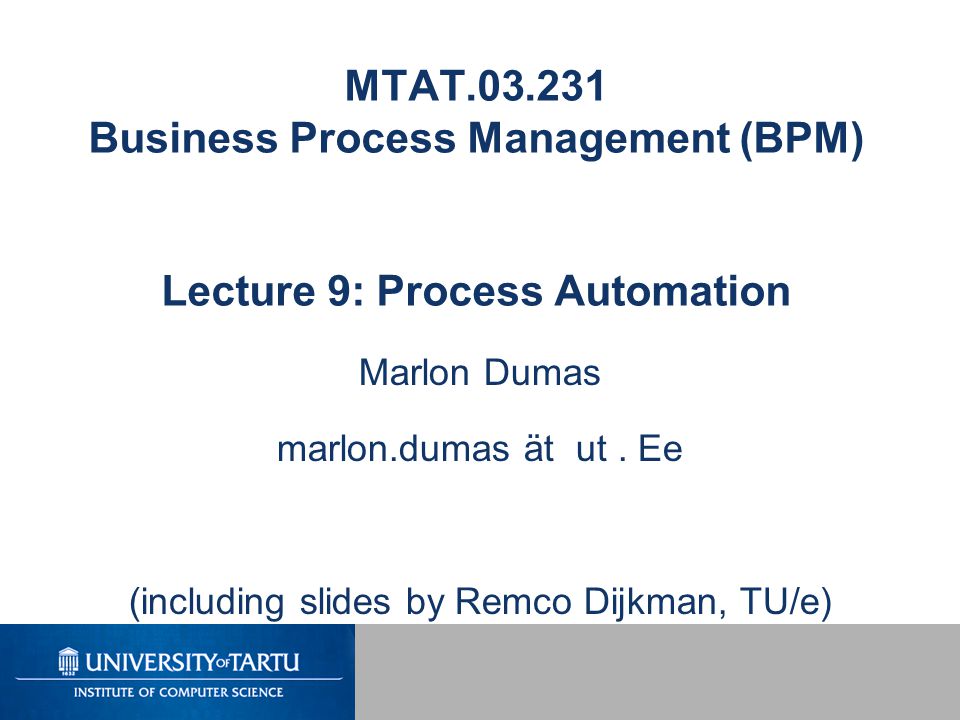 MTAT.03.231
Business Process Management (BPM)

Lecture 9: Process Automation

Marlon Dumas

marlon.dumas ät ut . Ee

(including slides by Remco Dijkman, TU/e)

1632
UNIVERSITY OF TARTU
INSTITUTE OF COMPUTER SCIENCE